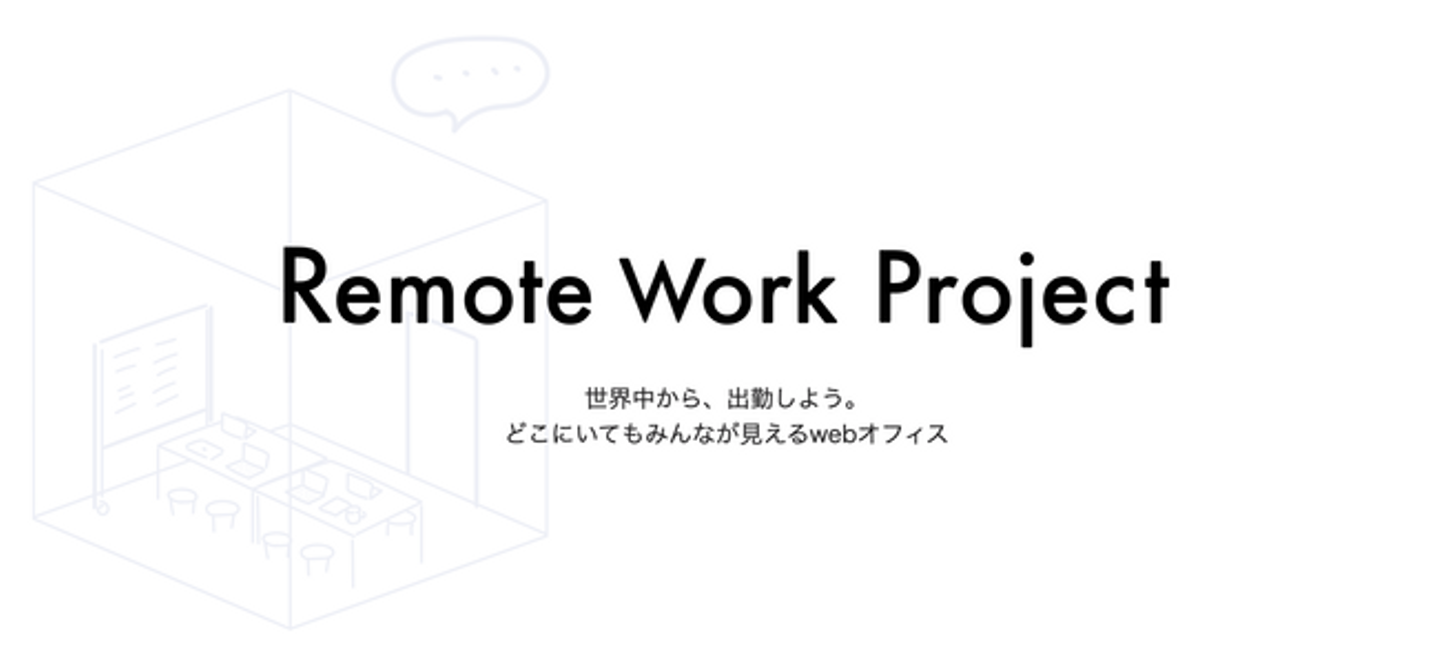 Remote Work Project

世界中から、出勤しよう。
どこにいてもみんなが見えるwebオフィス